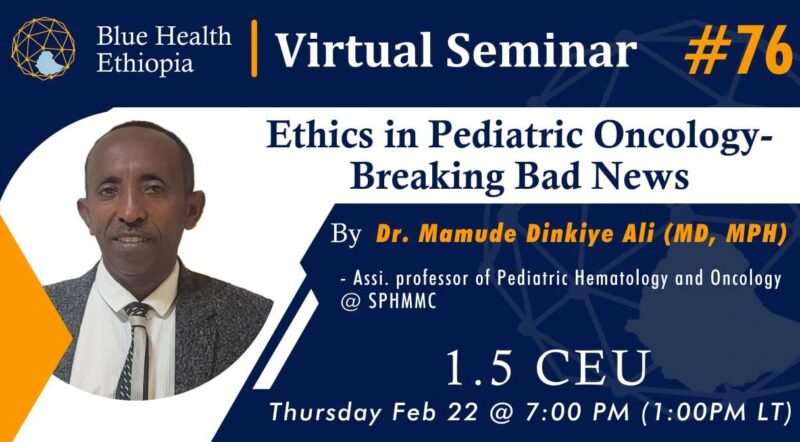 Blue Health Ethiopia | Virtual Seminar #76

Ethics in Pediatric Oncology-Breaking Bad News

By Dr. Mamude Dinkiye Ali (MD, MPH)

- Assi. professor of Pediatric Hematology and Oncology @ SPHMMC

1.5 CEU

Thursday Feb 22 @ 7:00 PM (1:00PM LT)